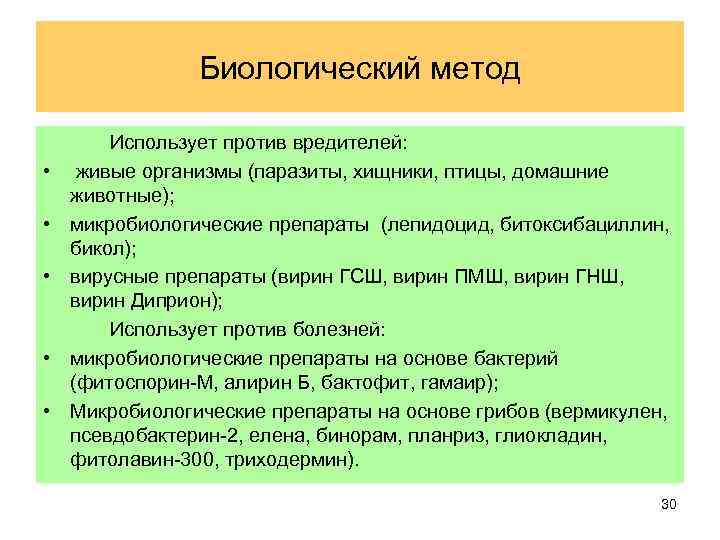 Биологический метод

Использует против вредителей:

• живые организмы (паразиты, хищники, птицы, домашние животные);
• микробиологические препараты (лепидоцид, битоксибациллин, бикол);
• вирусные препараты (вирин ГСШ, вирин ПМШ, вирин ГНШ, вирин Диприон);

Использует против болезней:

• микробиологические препараты на основе бактерий (фитоспорин-М, алирин Б, бактофит, гамаир);
• Микробиологические препараты на основе грибов (вермикулен, псевдобактерин-2, елена, бинорам, планриз, глиокладин, фитолавин-300, триходермин).

30